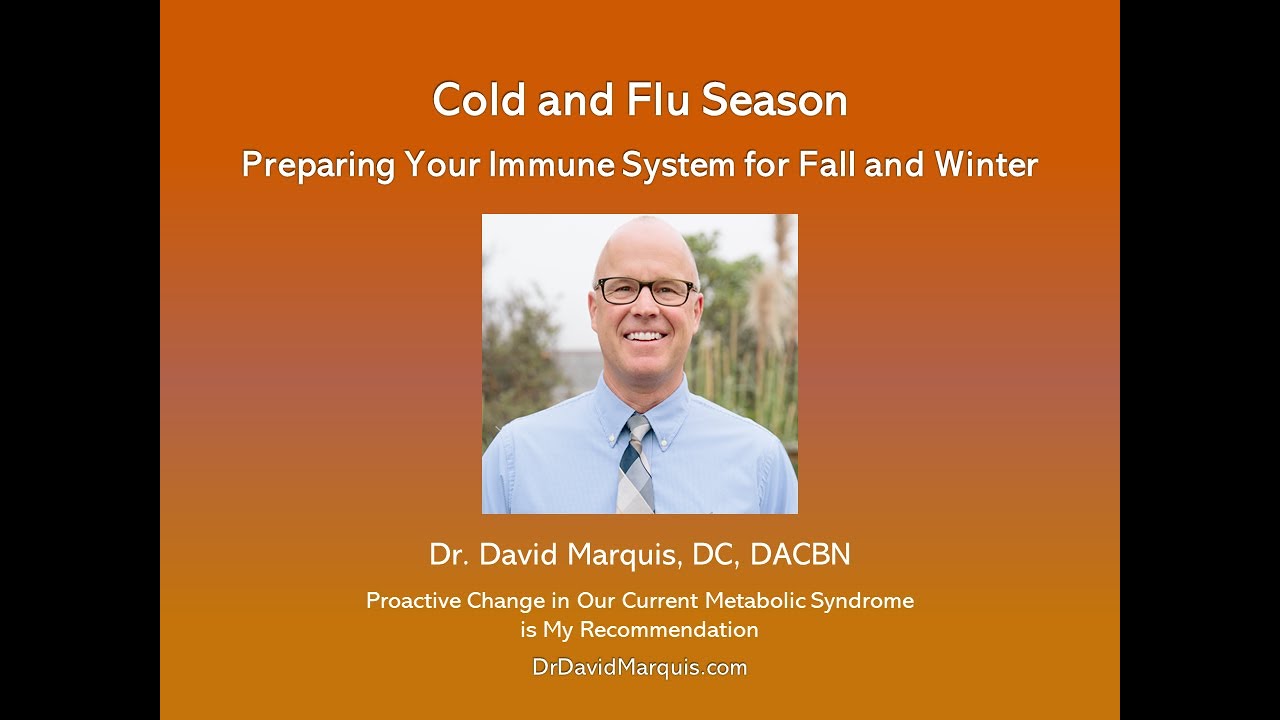 Cold and Flu Season

Preparing Your Immune System for Fall and Winter

Dr. David Marquis, DC, DACBN

Proactive Change in Our Current Metabolic Syndrome is My Recommendation

DrDavidMarquis.com